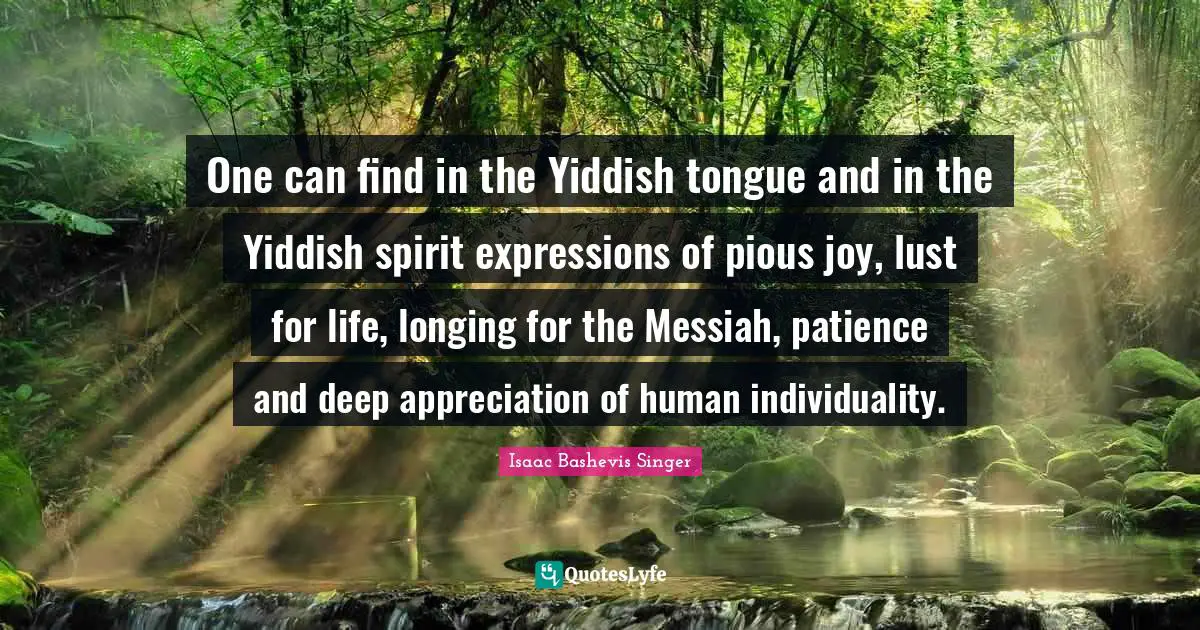 One can find in the Yiddish tongue and in the Yiddish spirit expressions of pious joy, lust for life, longing for the Messiah, patience and deep appreciation of human individuality.

Isaac Bashevis Singer

QuotesLyfe